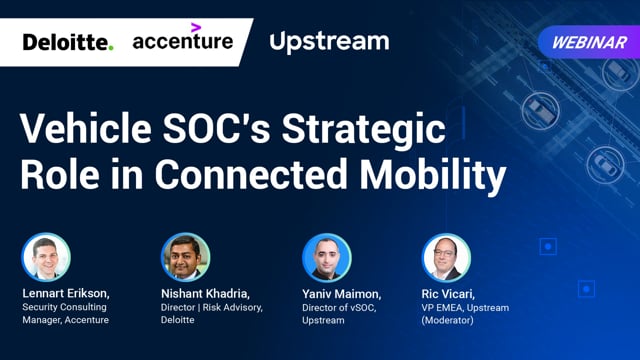 Deloitte. accenture Upstream

WEBINAR

Vehicle SOC's Strategic Role in Connected Mobility

Lennart Erikson,
Security Consulting Manager, Accenture

Nishant Khadria,
Director | Risk Advisory, Deloitte

Yaniv Maimon,
Director of vSOC, Upstream

Ric Vicari,
VP EMEA, Upstream (Moderator)